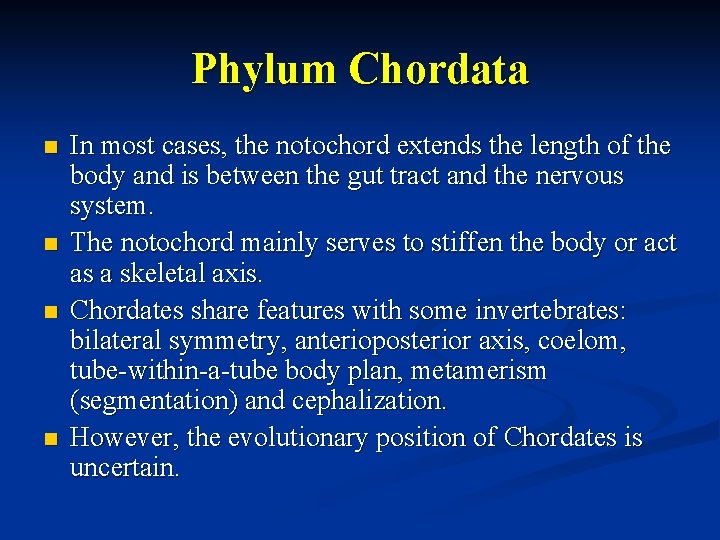 Phylum Chordata

- In most cases, the notochord extends the length of the body and is between the gut tract and the nervous system.
- The notochord mainly serves to stiffen the body or act as a skeletal axis.
- Chordates share features with some invertebrates: bilateral symmetry, anterioposterior axis, coelom, tube-within-a-tube body plan, metamerism (segmentation) and cephalization.
- However, the evolutionary position of Chordates is uncertain.